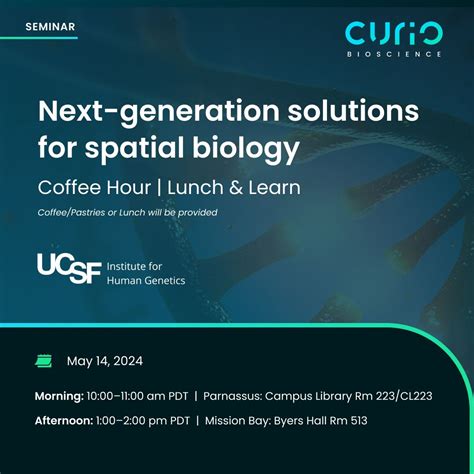 SEMINAR

CURIO
BIOSCIENCE

Next-generation solutions for spatial biology

Coffee Hour | Lunch & Learn

Coffee/Pastries or Lunch will be provided

UCSF Institute for Human Genetics

May 14, 2024

Morning: 10:00–11:00 am PDT | Parnassus: Campus Library Rm 223/CL223

Afternoon: 1:00–2:00 pm PDT | Mission Bay: Byers Hall Rm 513